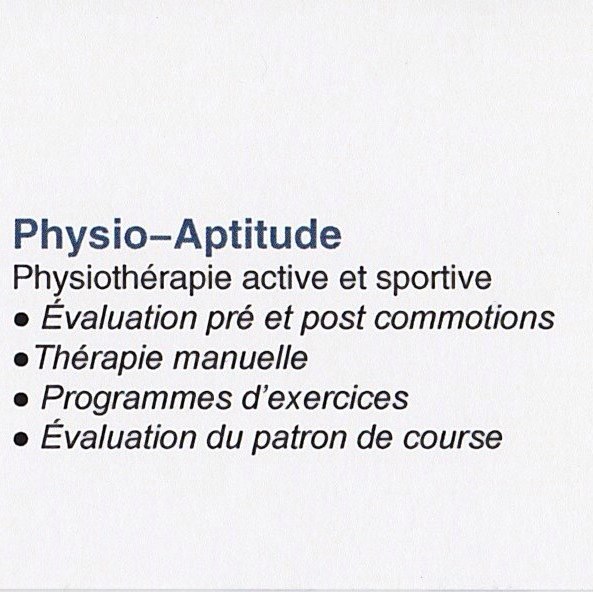 Physio–Aptitude
Physiothérapie active et sportive
• Évaluation pré et post commotions
• Thérapie manuelle
• Programmes d'exercices
• Évaluation du patron de course